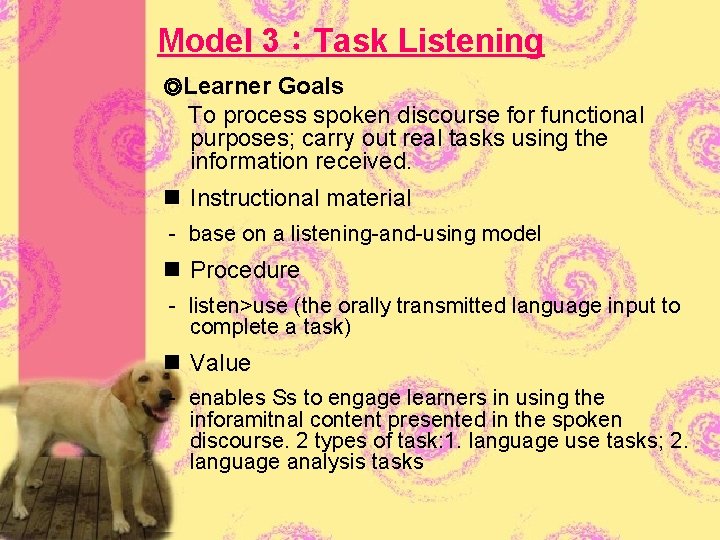 Model 3：Task Listening

◎Learner Goals

To process spoken discourse for functional purposes; carry out real tasks using the information received.

■ Instructional material

- base on a listening-and-using model

■ Procedure

- listen>use (the orally transmitted language input to complete a task)

■ Value

- enables Ss to engage learners in using the inforamitnal content presented in the spoken discourse. 2 types of task:1. language use tasks; 2. language analysis tasks